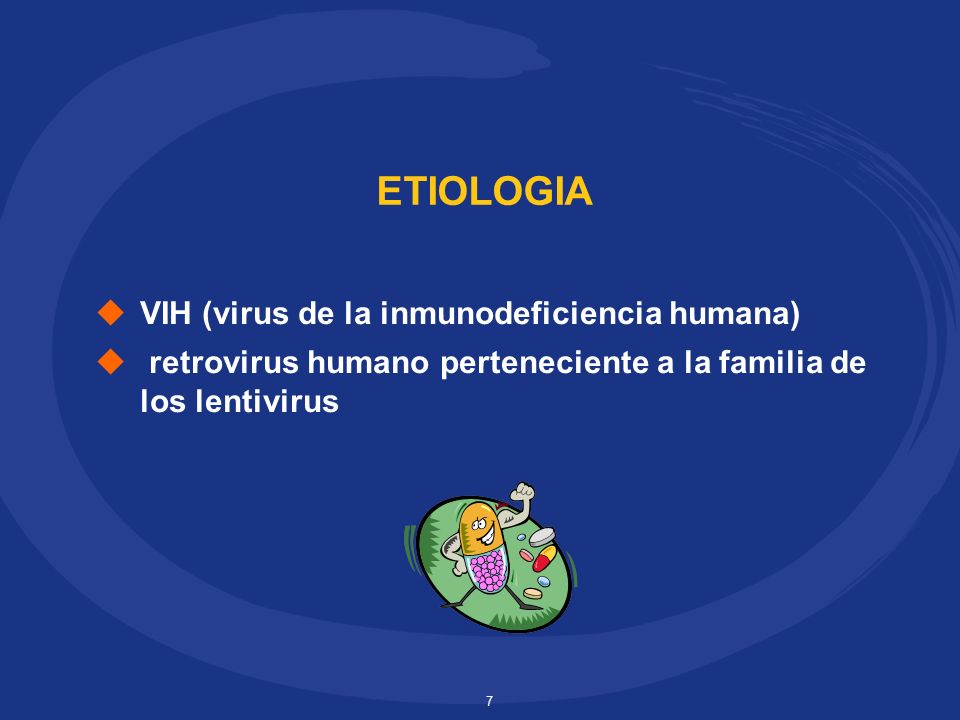 ETIOLOGIA

VIH (virus de la inmunodeficiencia humana)

retrovirus humano perteneciente a la familia de los lentivirus

7